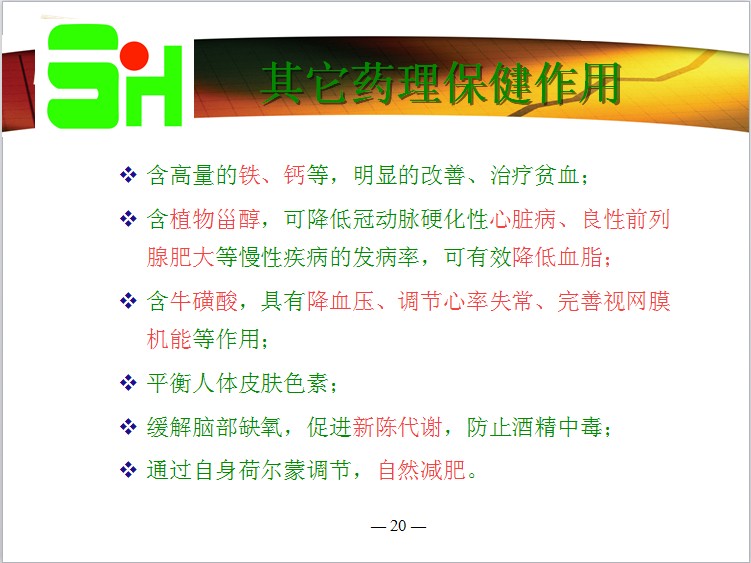 SH

其它药理保健作用

❖ 含高量的铁、钙等，明显的改善、治疗贫血；

❖ 含植物甾醇，可降低冠动脉硬化性心脏病、良性前列腺肥大等慢性疾病的发病率，可有效降低血脂；

❖ 含牛磺酸，具有降血压、调节心率失常、完善视网膜机能等作用；

❖ 平衡人体皮肤色素；

❖ 缓解脑部缺氧，促进新陈代谢，防止酒精中毒；

❖ 通过自身荷尔蒙调节，自然减肥。

— 20 —